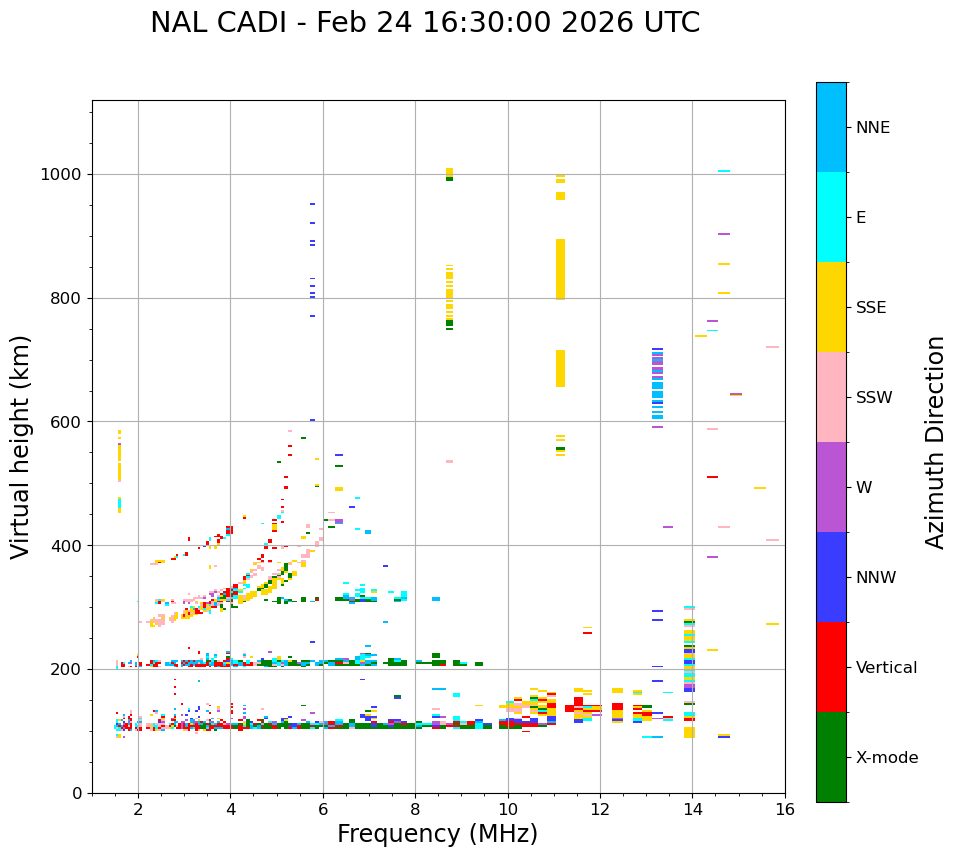 NAL CADI - Feb 24 16:30:00 2026 UTC

Virtual height (km)

1000
800
600
400
200
0

2
4
6
8
10
12
14
16

Frequency (MHz)

NNE
E
SSE
SSW
W
NNW
Vertical
X-mode

Azimuth Direction